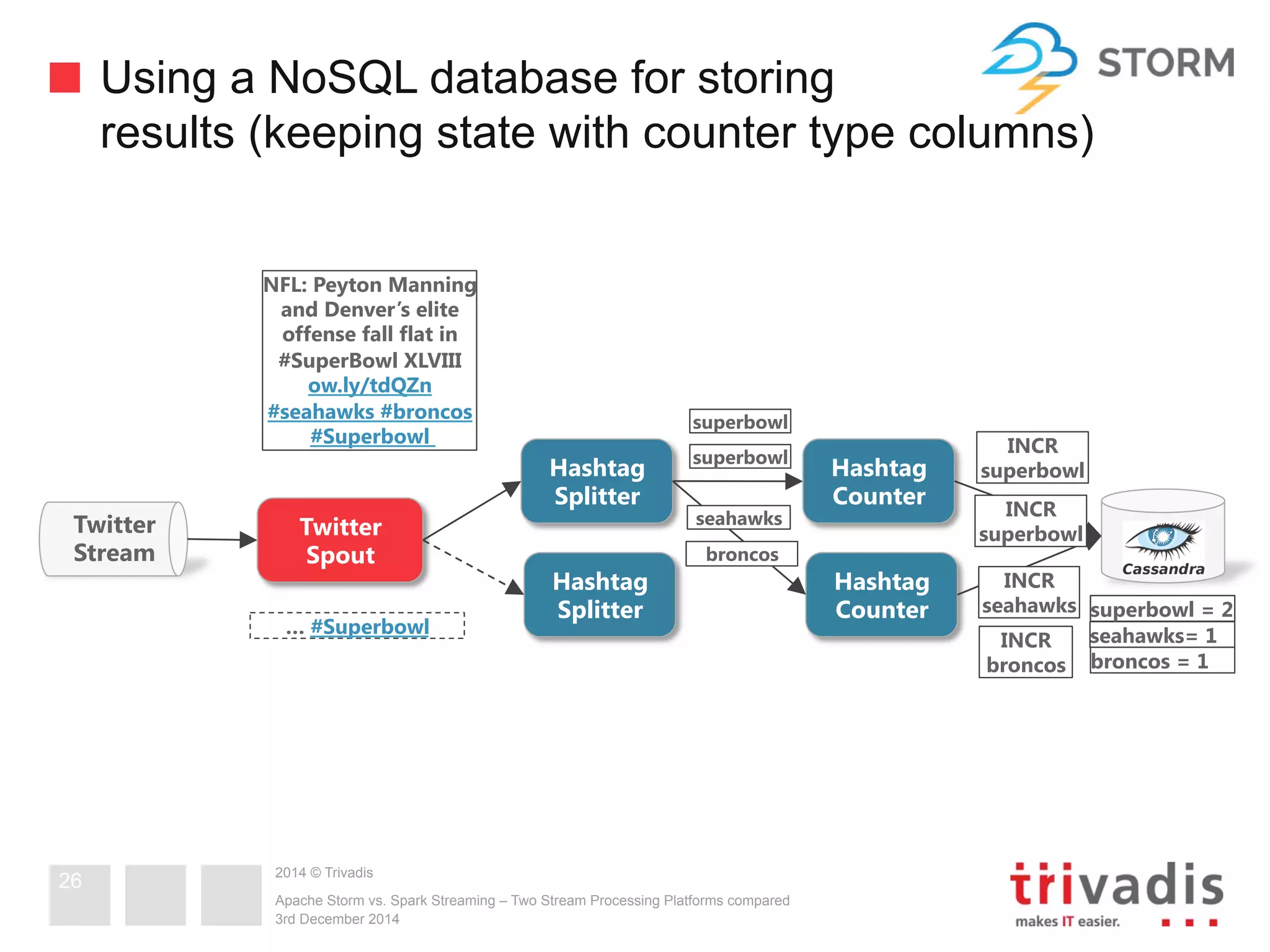 Using a NoSQL database for storing results (keeping state with counter type columns)

STORM

NFL: Peyton Manning and Denver's elite offense fall flat in #SuperBowl XLVIII ow.ly/tdQZn #seahawks #broncos #Superbowl

Twitter Stream

Twitter Spout

... #Superbowl

Hashtag Splitter

Hashtag Splitter

superbowl

superbowl

seahawks

broncos

Hashtag Counter

Hashtag Counter

INCR superbowl

INCR superbowl

INCR seahawks

INCR broncos

Cassandra

superbowl = 2

seahawks= 1

broncos = 1

26

2014 © Trivadis

Apache Storm vs. Spark Streaming – Two Stream Processing Platforms compared
3rd December 2014

trivadis
makes IT easier.